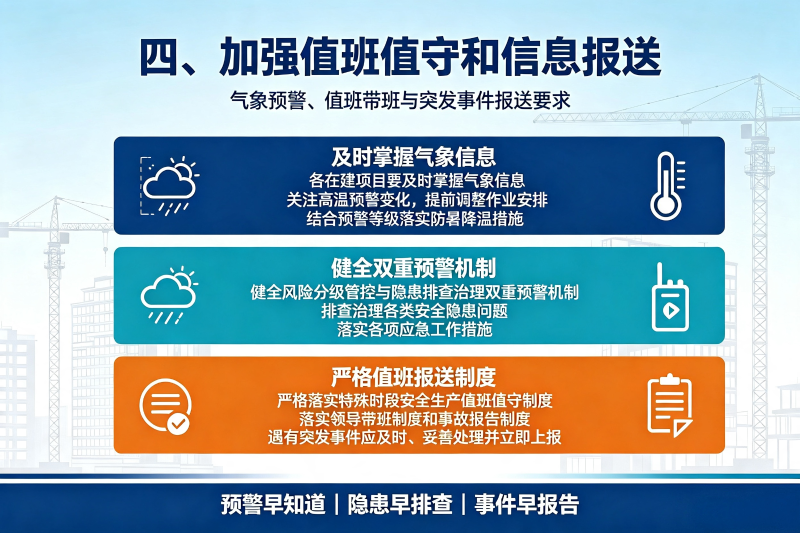 四、加强值班值守和信息报送

气象预警、值班带班与突发事件报送要求

及时掌握气象信息

各在建项目要及时掌握气象信息
关注高温预警变化，提前调整作业安排
结合预警等级落实防暑降温措施

健全双重预警机制

健全风险分级管控与隐患排查治理双重预警机制
排查治理各类安全隐患问题
落实各项应急工作措施

严格值班报送制度

严格落实特殊时段安全生产值班值守制度
落实领导带班制度和事故报告制度
遇有突发事件应及时、妥善处理并立即上报

预警早知道 | 隐患早排查 | 事件早报告